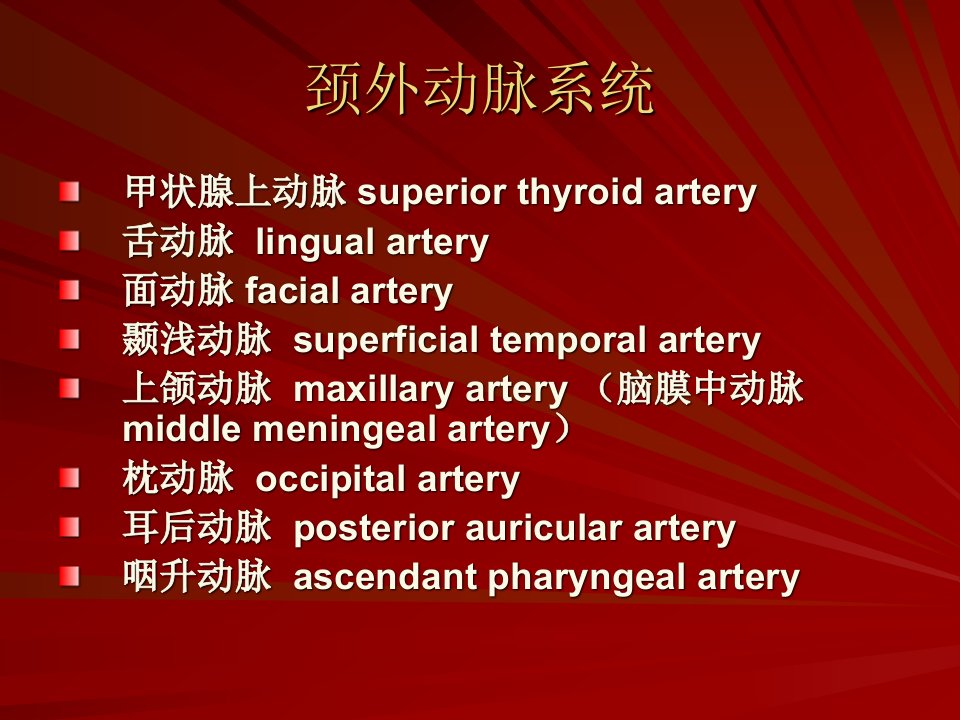 颈外动脉系统

甲状腺上动脉 superior thyroid artery
舌动脉 lingual artery
面动脉 facial artery
颞浅动脉 superficial temporal artery
上颌动脉 maxillary artery （脑膜中动脉 middle meningeal artery）
枕动脉 occipital artery
耳后动脉 posterior auricular artery
咽升动脉 ascendant pharyngeal artery